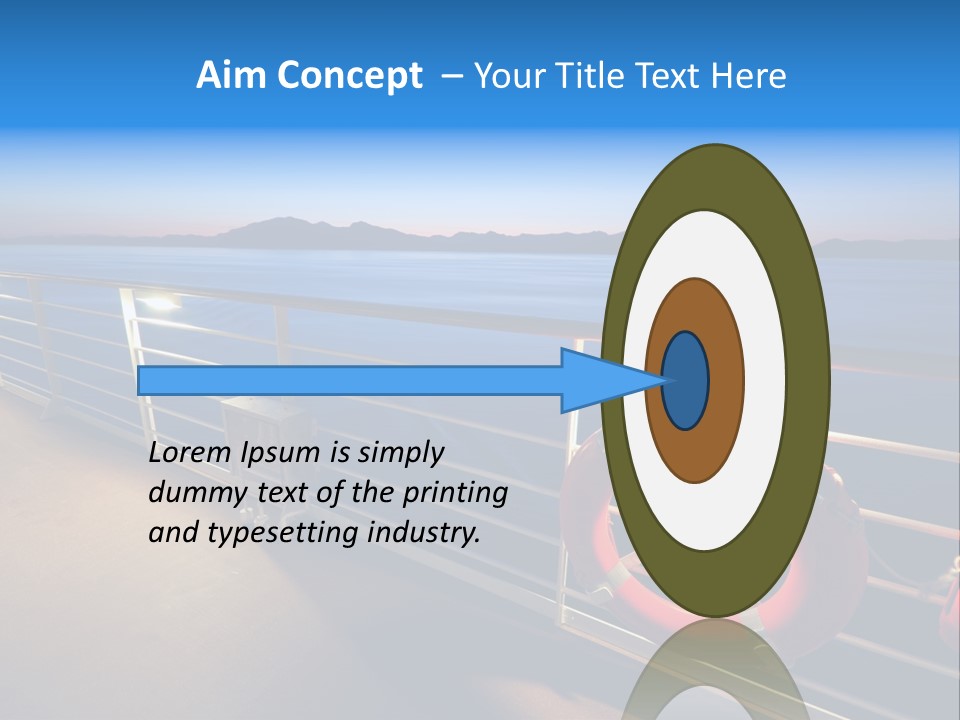 Aim Concept – Your Title Text Here

Lorem Ipsum is simply dummy text of the printing and typesetting industry.